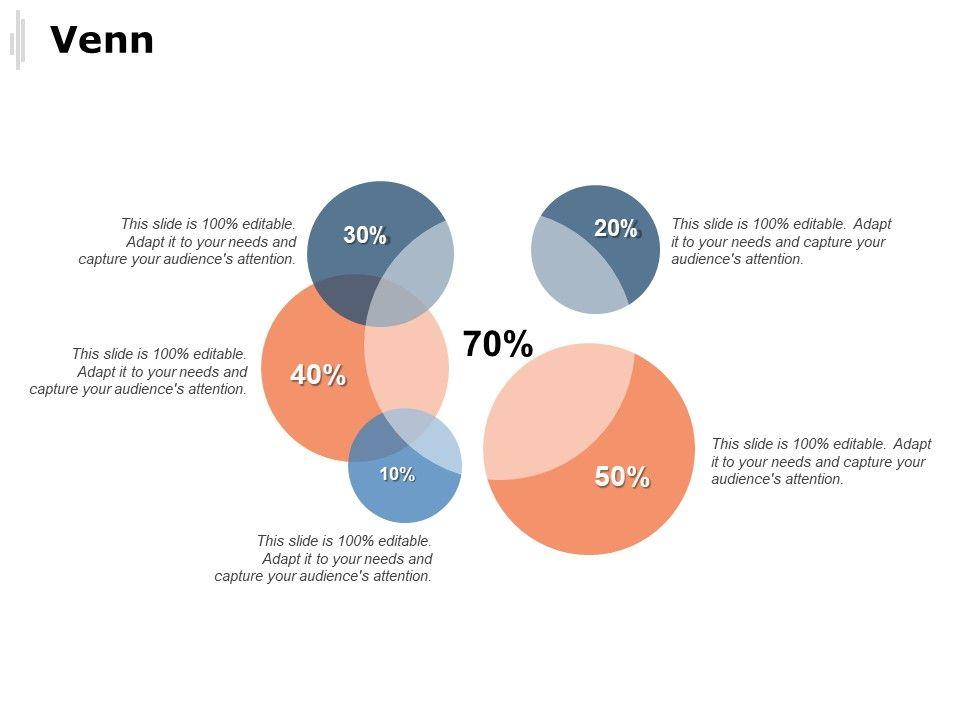 Venn

This slide is 100% editable. Adapt it to your needs and capture your audience's attention.

30%

20%

This slide is 100% editable. Adapt it to your needs and capture your audience's attention.

This slide is 100% editable. Adapt it to your needs and capture your audience's attention.

40%

70%

10%

50%

This slide is 100% editable. Adapt it to your needs and capture your audience's attention.

This slide is 100% editable. Adapt it to your needs and capture your audience's attention.